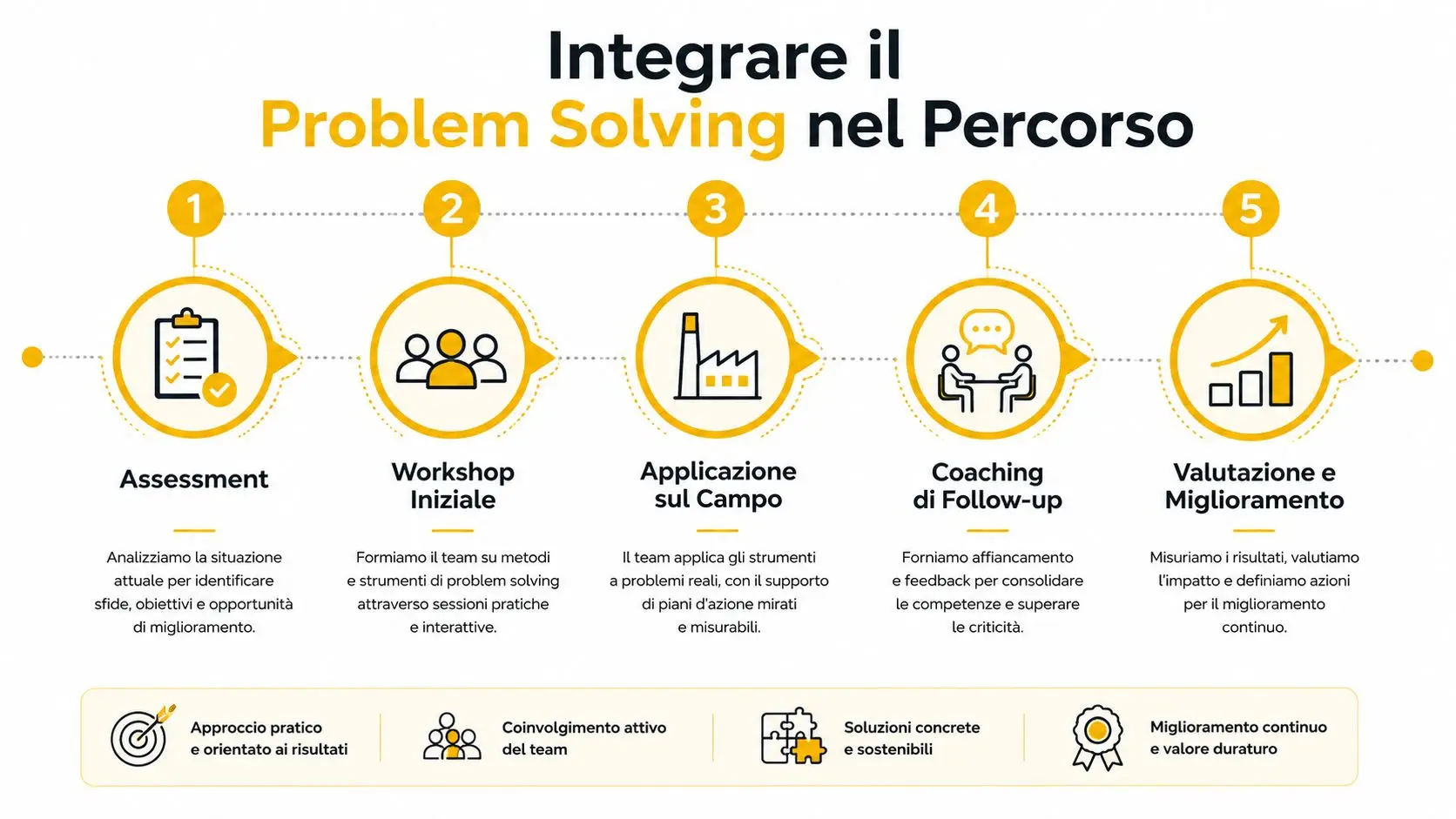 Integrare il
Problem Solving nel Percorso

1

Assessment

Analizziamo la situazione attuale per identificare sfide, obiettivi e opportunità di miglioramento.

2

Workshop Iniziale

Formiamo il team su metodi e strumenti di problem solving attraverso sessioni pratiche e interattive.

3

Applicazione sul Campo

Il team applica gli strumenti a problemi reali, con il supporto di piani d'azione mirati e misurabili.

4

Coaching di Follow-up

Forniamo affiancamento e feedback per consolidare le competenze e superare le criticità.

5

Valutazione e Miglioramento

Misuriamo i risultati, valutiamo l'impatto e definiamo azioni per il miglioramento continuo.

Approccio pratico e orientato ai risultati

Coinvolgimento attivo del team

Soluzioni concrete e sostenibili

Miglioramento continuo e valore duraturo